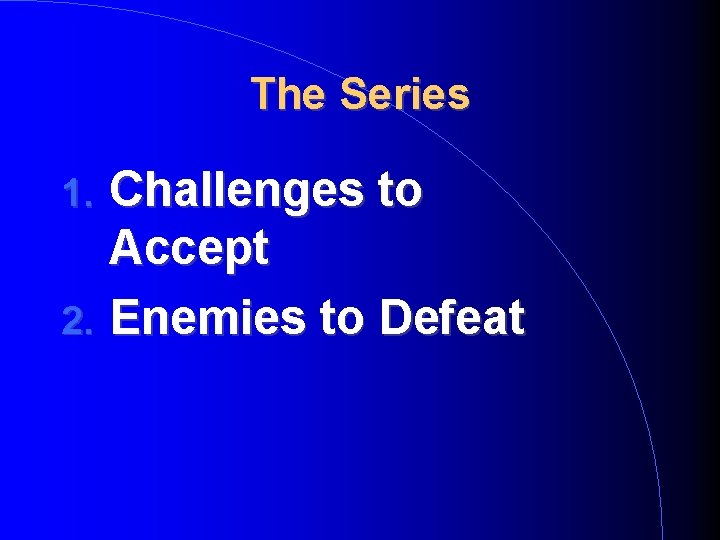 The Series

1. Challenges to Accept
2. Enemies to Defeat